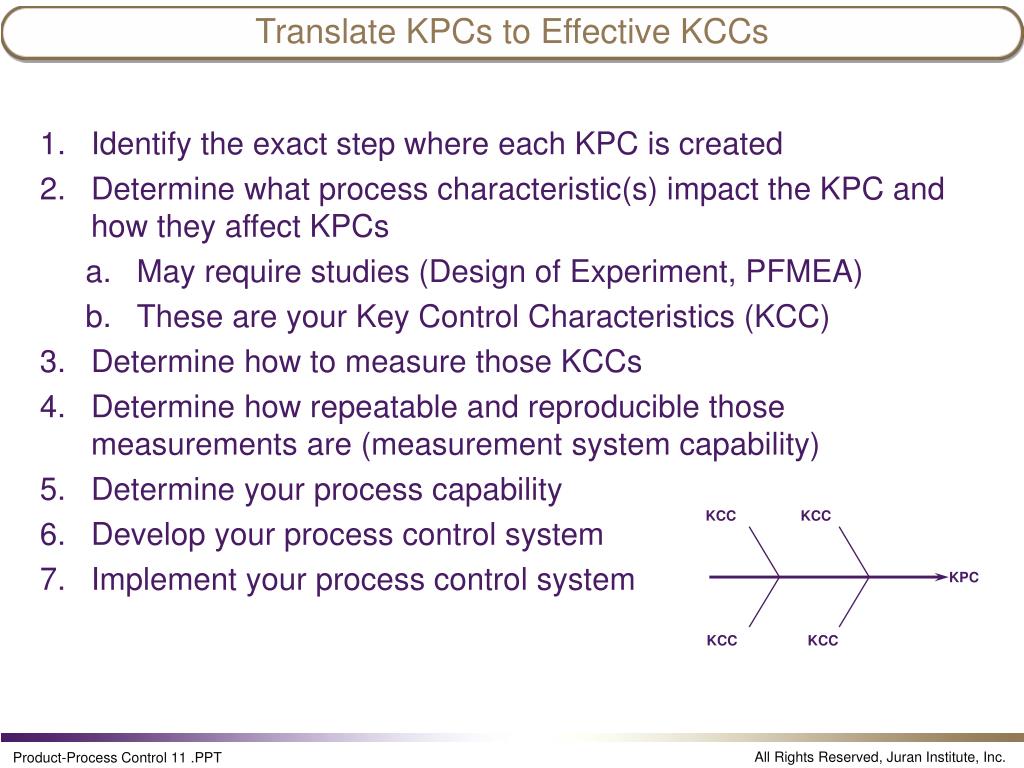 Translate KPCs to Effective KCCs

1. Identify the exact step where each KPC is created
2. Determine what process characteristic(s) impact the KPC and how they affect KPCs
   a. May require studies (Design of Experiment, PFMEA)
   b. These are your Key Control Characteristics (KCC)
3. Determine how to measure those KCCs
4. Determine how repeatable and reproducible those measurements are (measurement system capability)
5. Determine your process capability
6. Develop your process control system
7. Implement your process control system

KCC
KCC
KPC
KCC
KCC

Product-Process Control 11 .PPT
All Rights Reserved, Juran Institute, Inc.